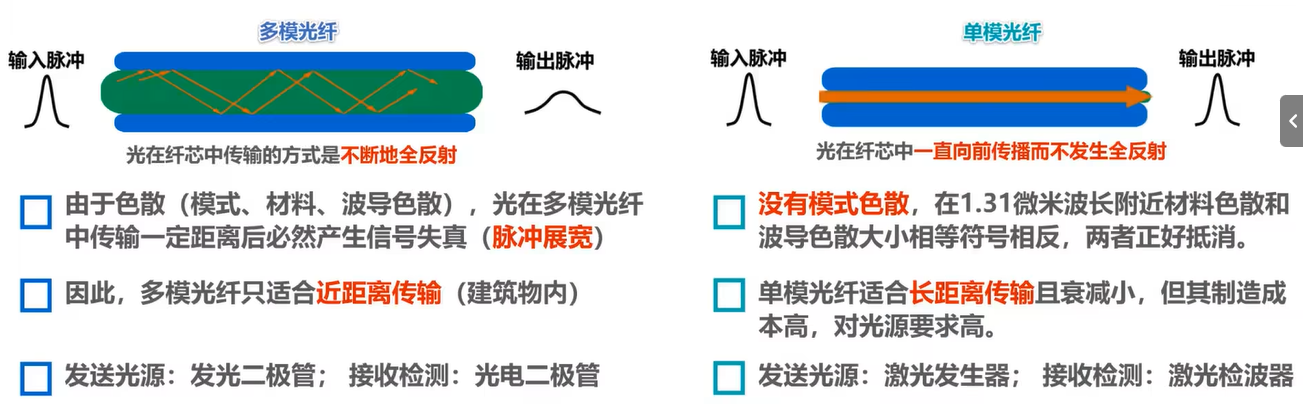 多模光纤

输入脉冲

输出脉冲

光在纤芯中传输的方式是不断地全反射

由于色散（模式、材料、波导色散），光在多模光纤中传输一定距离后必然产生信号失真（脉冲展宽）

因此，多模光纤只适合近距离传输（建筑物内）

发送光源：发光二极管； 接收检测：光电二极管

单模光纤

输入脉冲

输出脉冲

光在纤芯中一直向前传播而不发生全反射

没有模式色散，在1.31微米波长附近材料色散和波导色散大小相等符号相反，两者正好抵消。

单模光纤适合长距离传输且衰减小，但其制造成本高，对光源要求高。

发送光源：激光发生器； 接收检测：激光检波器